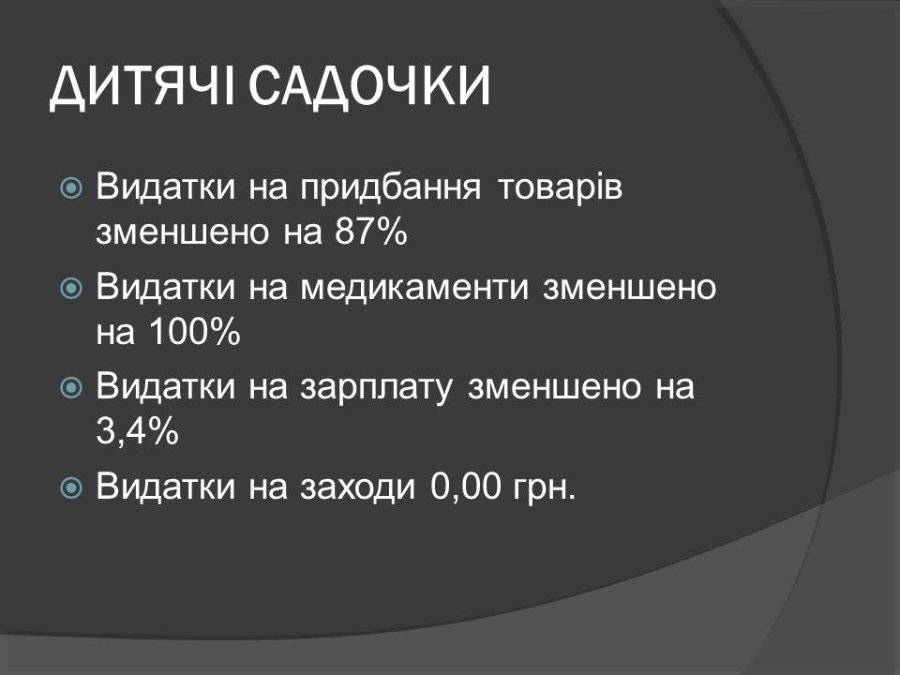 ДИТЯЧІ САДОЧКИ

Видатки на придбання товарів зменшено на 87%

Видатки на медикаменти зменшено на 100%

Видатки на зарплату зменшено на 3,4%

Видатки на заходи 0,00 грн.